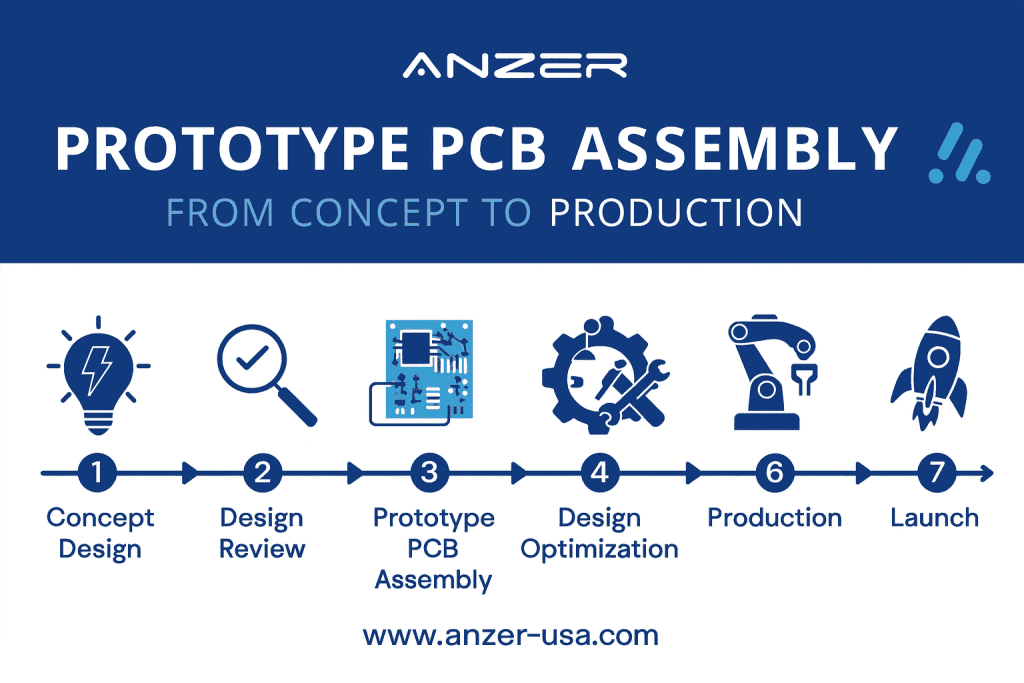 ANZER

PROTOTYPE PCB ASSEMBLY

FROM CONCEPT TO PRODUCTION

1 Concept Design

2 Design Review

3 Prototype PCB Assembly

4 Design Optimization

6 Production

7 Launch

www.anzer-usa.com